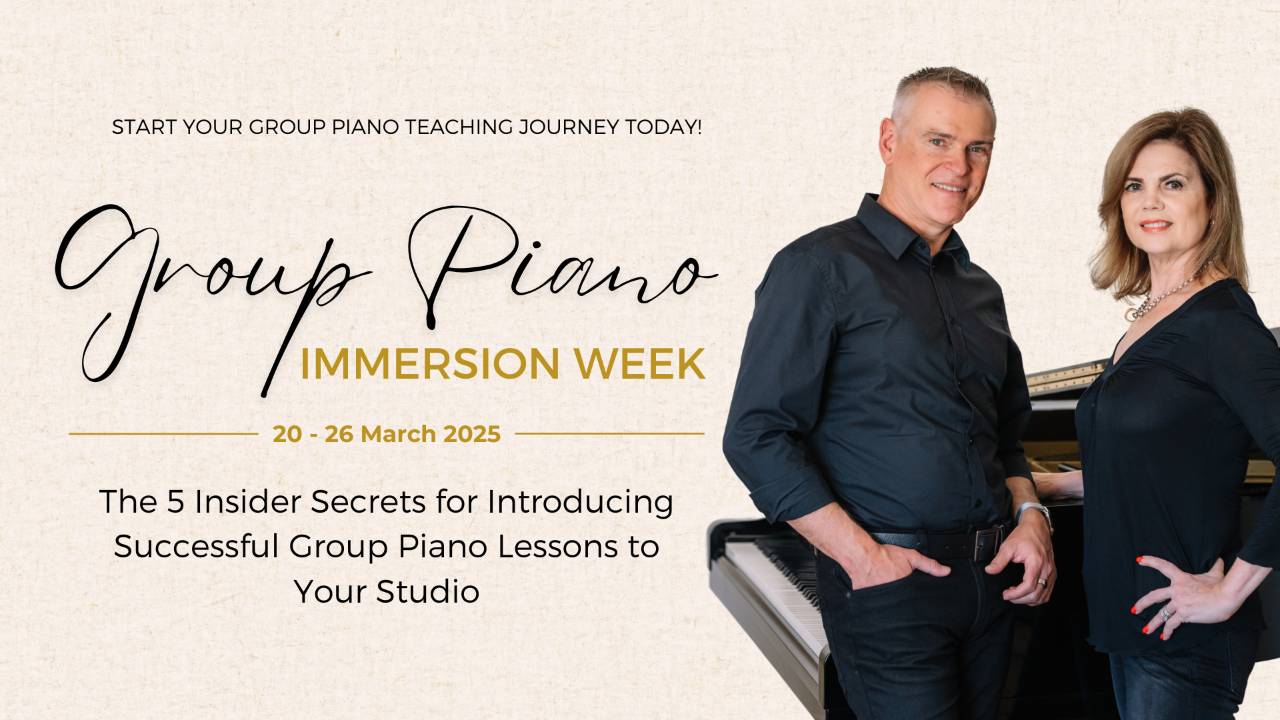 START YOUR GROUP PIANO TEACHING JOURNEY TODAY!

Group Piano

IMMERSION WEEK

20 - 26 March 2025

The 5 Insider Secrets for Introducing Successful Group Piano Lessons to Your Studio